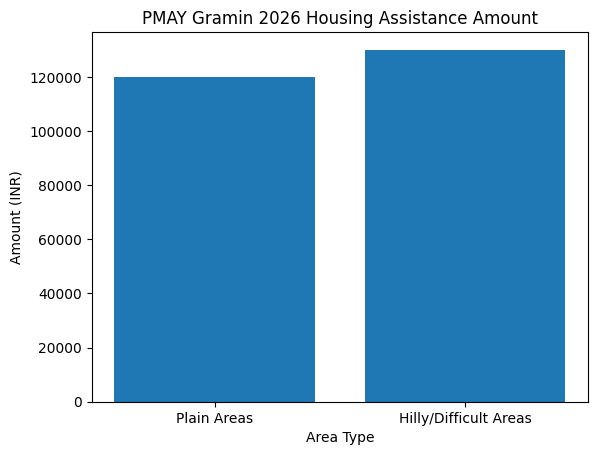 PMAY Gramin 2026 Housing Assistance Amount

Amount (INR)

120000
100000
80000
60000
40000
20000
0

Plain Areas
Hilly/Difficult Areas

Area Type